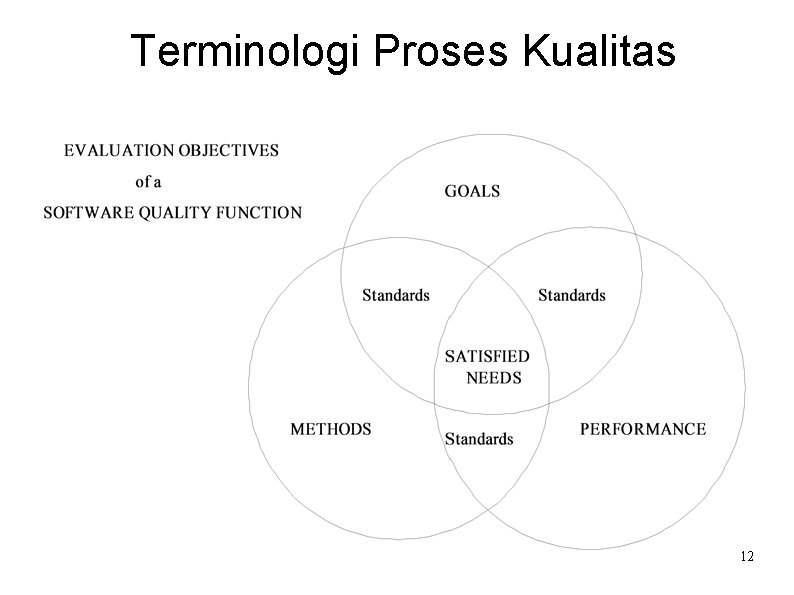 Terminologi Proses Kualitas

EVALUATION OBJECTIVES
of a
SOFTWARE QUALITY FUNCTION

GOALS

Standards

Standards

SATISFIED NEEDS

METHODS

Standards

PERFORMANCE

12